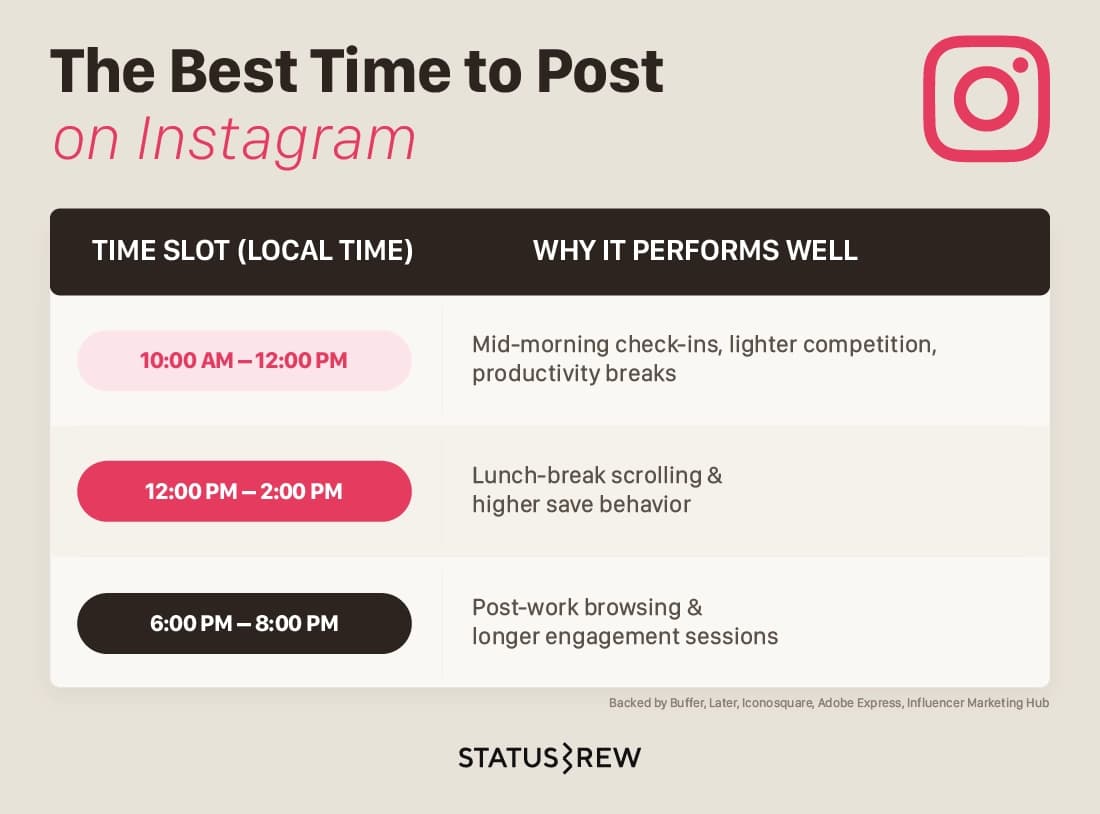 The Best Time to Post
on Instagram

| TIME SLOT (LOCAL TIME) | WHY IT PERFORMS WELL |
|---|---|
| 10:00 AM – 12:00 PM | Mid-morning check-ins, lighter competition, productivity breaks |
| 12:00 PM – 2:00 PM | Lunch-break scrolling & higher save behavior |
| 6:00 PM – 8:00 PM | Post-work browsing & longer engagement sessions |

Backed by Buffer, Later, Iconosquare, Adobe Express, Influencer Marketing Hub

STATUSBREW